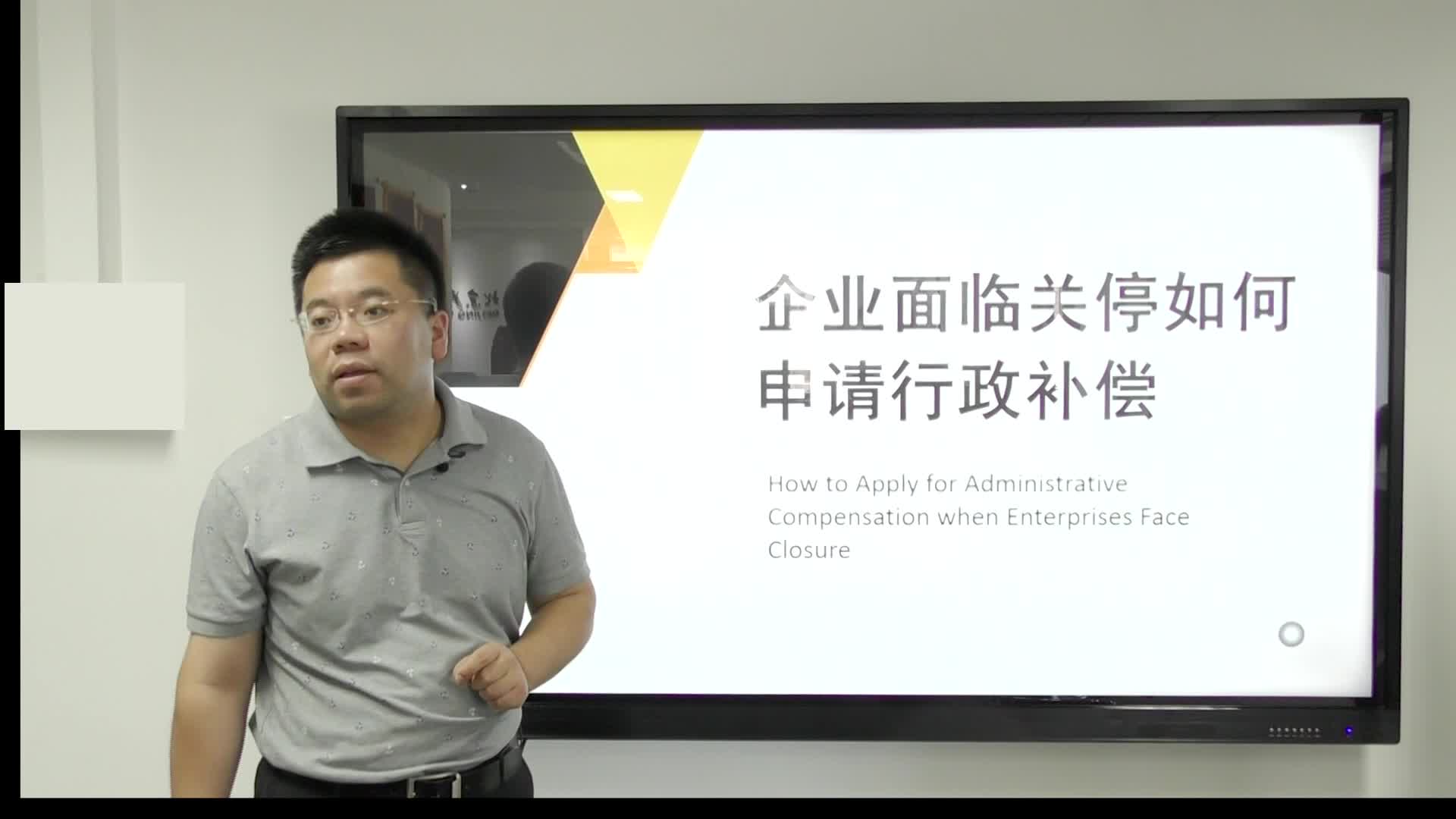 企业面临关停如何申请行政补偿

How to Apply for Administrative Compensation when Enterprises Face Closure